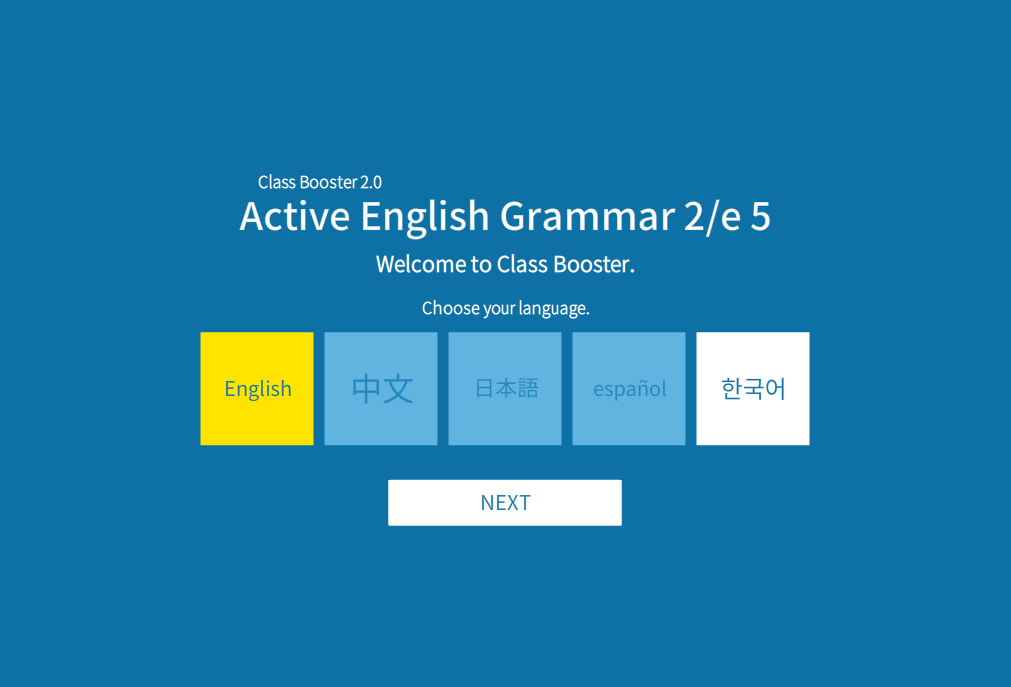 Class Booster 2.0
Active English Grammar 2/e 5

Welcome to Class Booster.

Choose your language.

English

中文

日本語

español

한국어

NEXT